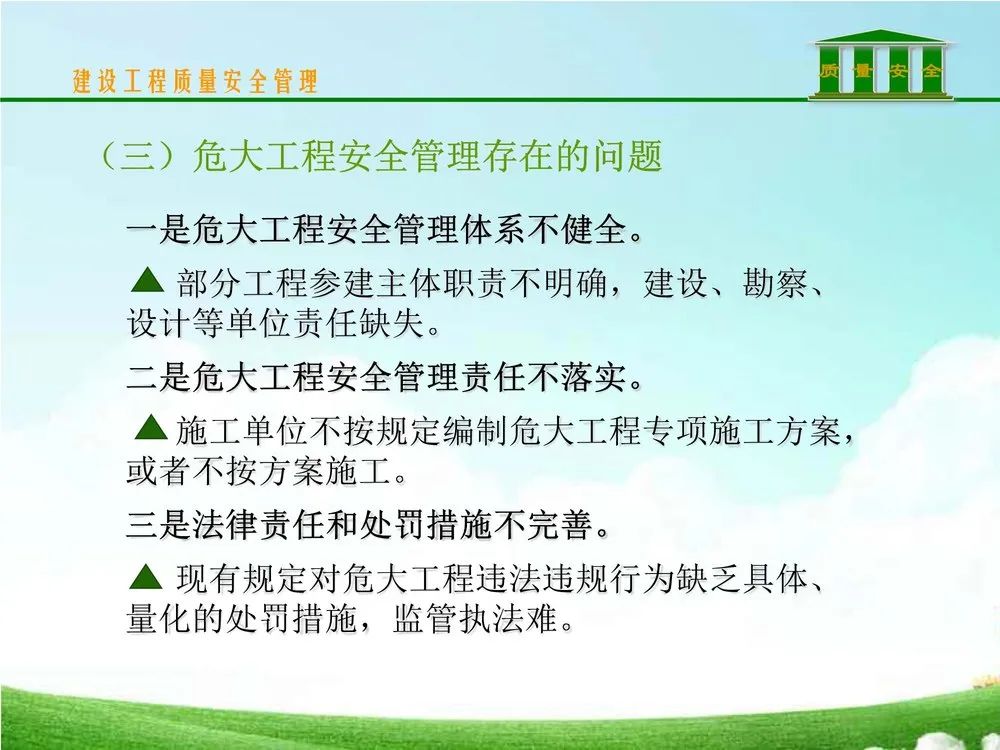 建设工程质量安全管理

质 量 安 全

（三）危大工程安全管理存在的问题

一是危大工程安全管理体系不健全。

▲ 部分工程参建主体职责不明确，建设、勘察、设计等单位责任缺失。

二是危大工程安全管理责任不落实。

▲ 施工单位不按规定编制危大工程专项施工方案，或者不按方案施工。

三是法律责任和处罚措施不完善。

▲ 现有规定对危大工程违法违规行为缺乏具体、量化的处罚措施，监管执法难。